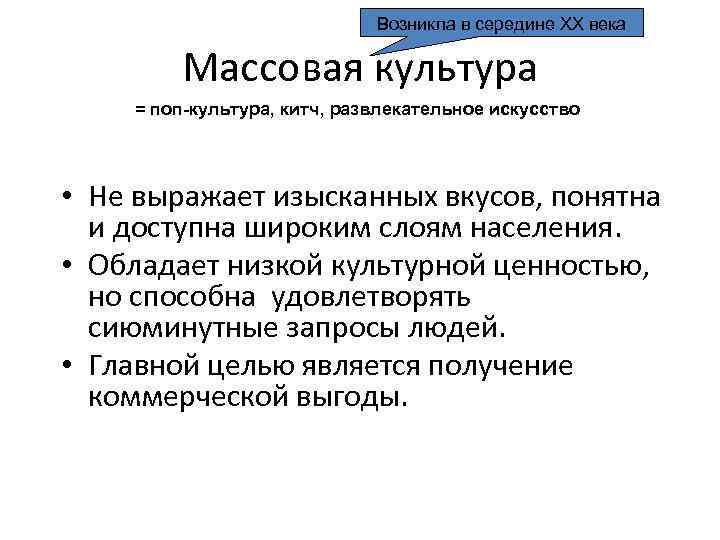 Возникла в середине XX века

Массовая культура

= поп-культура, китч, развлекательное искусство

• Не выражает изысканных вкусов, понятна и доступна широким слоям населения.
• Обладает низкой культурной ценностью, но способна удовлетворять сиюминутные запросы людей.
• Главной целью является получение коммерческой выгоды.